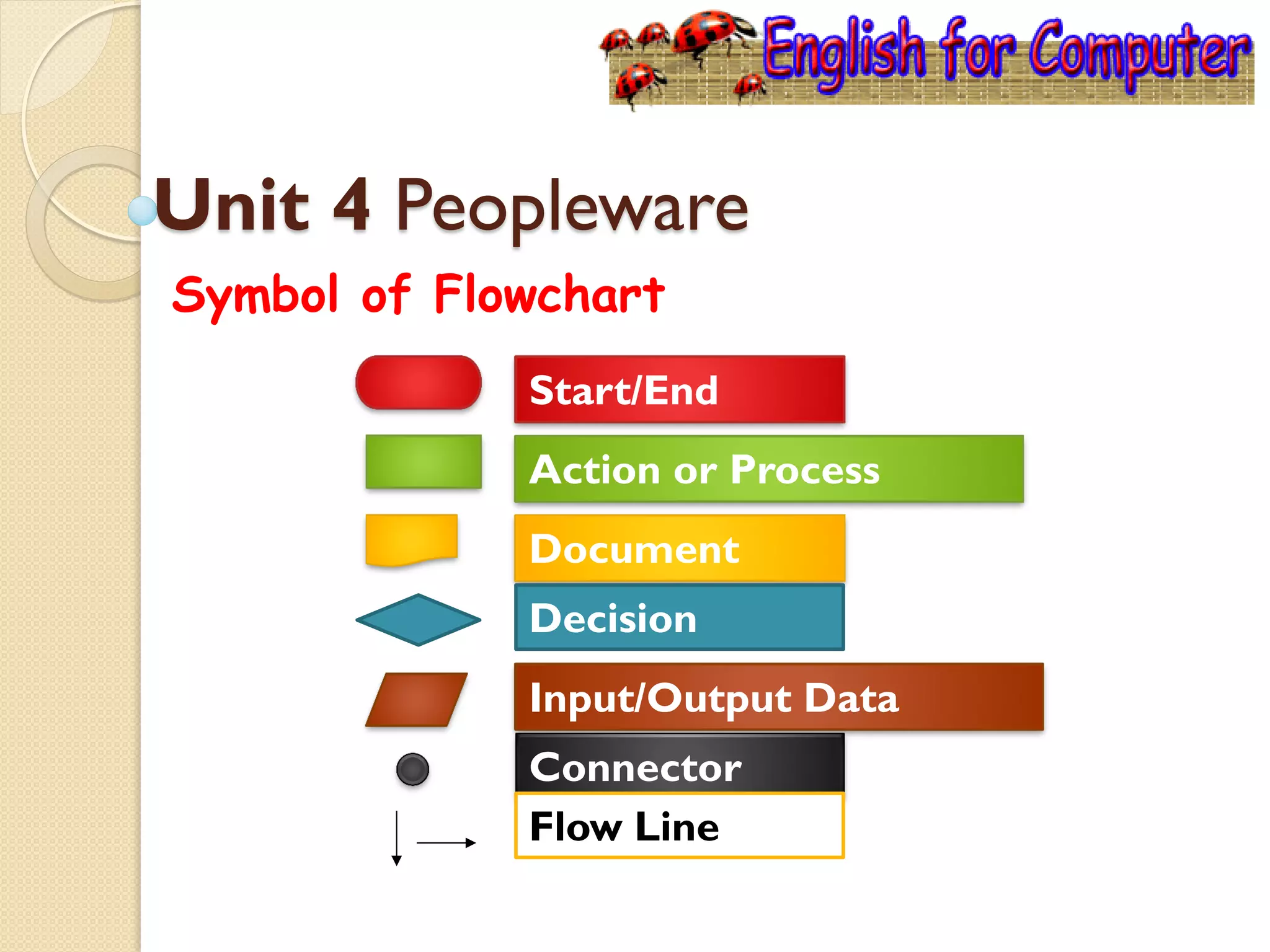 English for Computer

Unit 4 Peopleware

Symbol of Flowchart

Start/End

Action or Process

Document

Decision

Input/Output Data

Connector

Flow Line